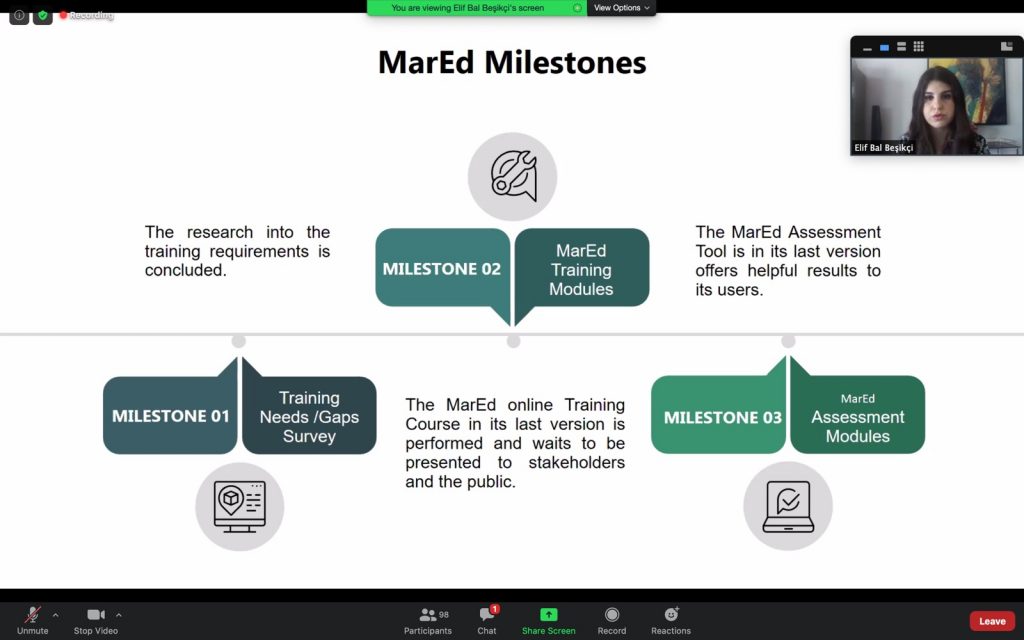 Recording

You are viewing Elif Bal Beşikçi's screen

View Options

Elif Bal Beşikçi

MarEd Milestones

The research into the training requirements is concluded.

MILESTONE 02

MarEd Training Modules

The MarEd Assessment Tool is in its last version offers helpful results to its users.

MILESTONE 01

Training Needs /Gaps Survey

The MarEd online Training Course in its last version is performed and waits to be presented to stakeholders and the public.

MILESTONE 03

MarEd Assessment Modules

Unmute

Stop Video

98

Participants

1

Chat

Share Screen

Record

Reactions

Leave